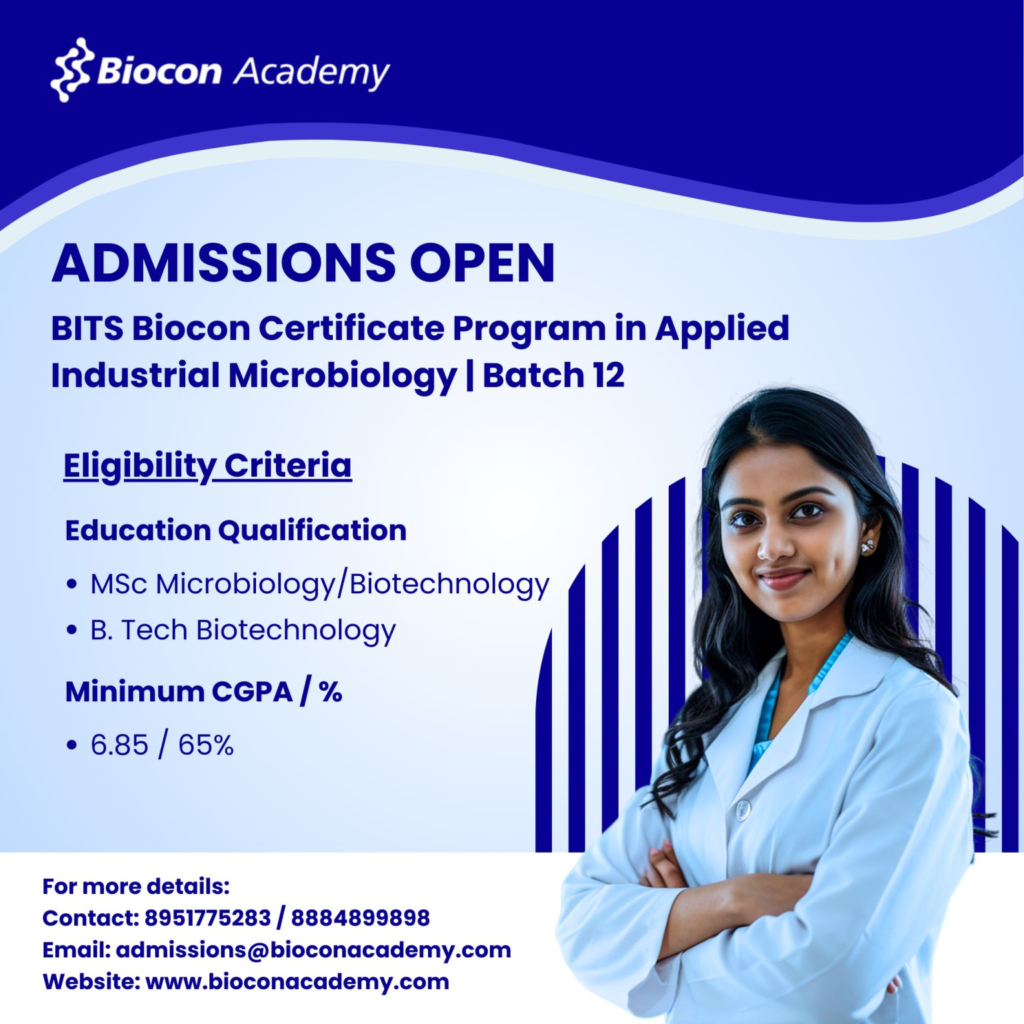 Biocon Academy

ADMISSIONS OPEN

BITS Biocon Certificate Program in Applied Industrial Microbiology | Batch 12

Eligibility Criteria

Education Qualification

• MSc Microbiology/Biotechnology
• B. Tech Biotechnology

Minimum CGPA / %

• 6.85 / 65%

For more details:
Contact: 8951775283 / 8884899898
Email: admissions@bioconacademy.com
Website: www.bioconacademy.com